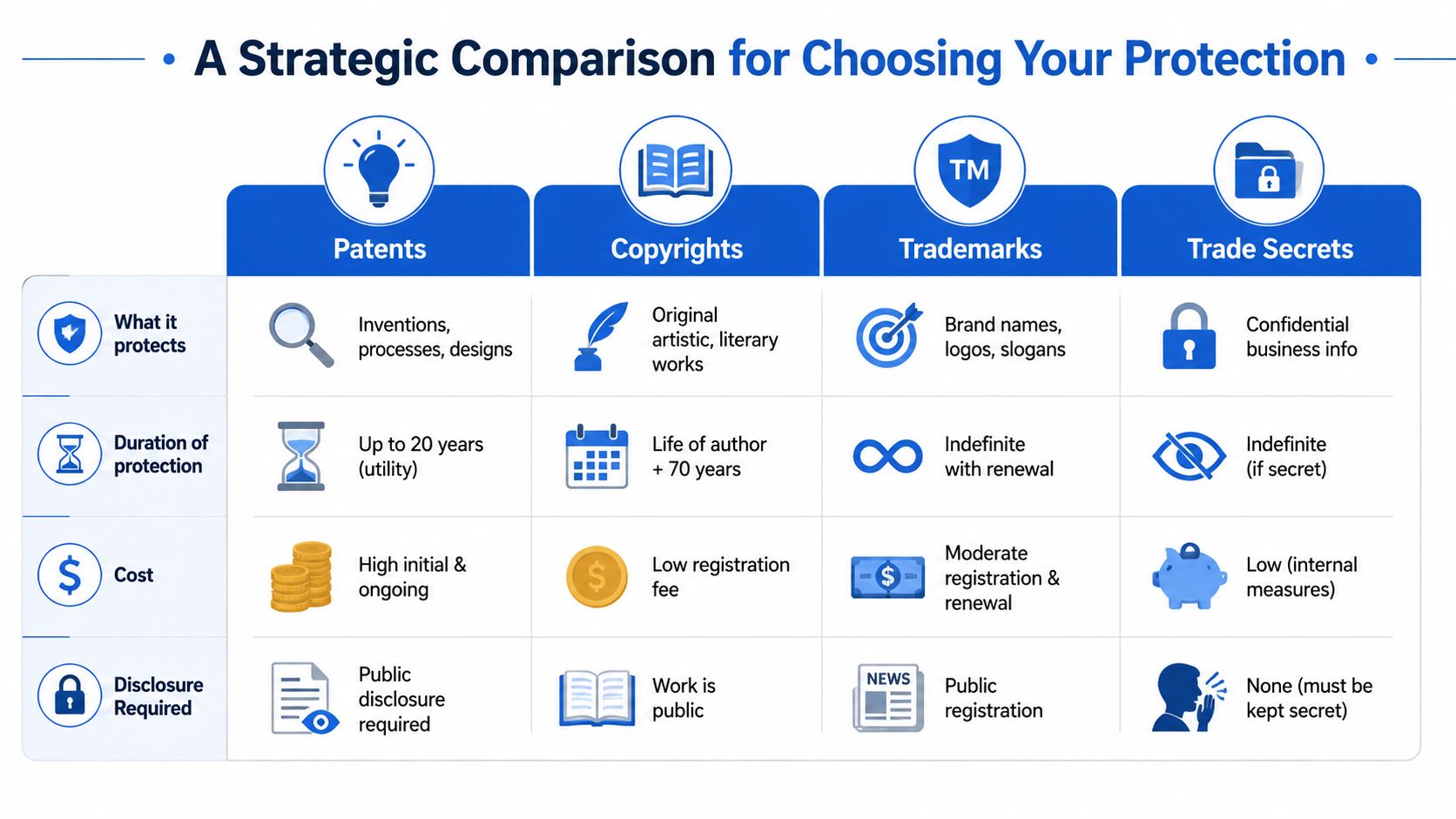 A Strategic Comparison for Choosing Your Protection

| | Patents | Copyrights | Trademarks | Trade Secrets |
|---|---|---|---|---|
| What it protects | Inventions, processes, designs | Original artistic, literary works | Brand names, logos, slogans | Confidential business info |
| Duration of protection | Up to 20 years (utility) | Life of author + 70 years | Indefinite with renewal | Indefinite (if secret) |
| Cost | High initial & ongoing | Low registration fee | Moderate registration & renewal | Low (internal measures) |
| Disclosure Required | Public disclosure required | Work is public | Public registration | None (must be kept secret) |

TM

NEWS